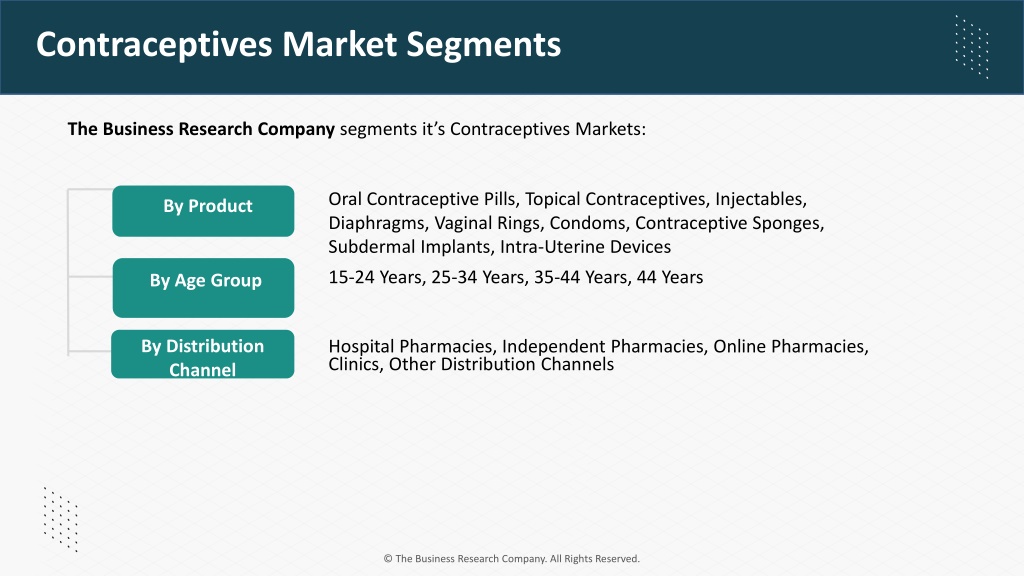 Contraceptives Market Segments

The Business Research Company segments it's Contraceptives Markets:

By Product

Oral Contraceptive Pills, Topical Contraceptives, Injectables, Diaphragms, Vaginal Rings, Condoms, Contraceptive Sponges, Subdermal Implants, Intra-Uterine Devices

By Age Group

15-24 Years, 25-34 Years, 35-44 Years, 44 Years

By Distribution Channel

Hospital Pharmacies, Independent Pharmacies, Online Pharmacies, Clinics, Other Distribution Channels

© The Business Research Company. All Rights Reserved.